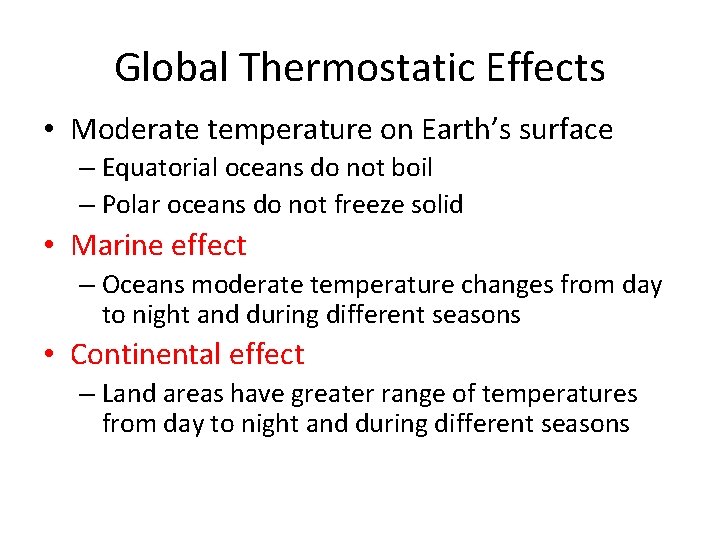 Global Thermostatic Effects

• Moderate temperature on Earth's surface
– Equatorial oceans do not boil
– Polar oceans do not freeze solid

• Marine effect
– Oceans moderate temperature changes from day to night and during different seasons

• Continental effect
– Land areas have greater range of temperatures from day to night and during different seasons